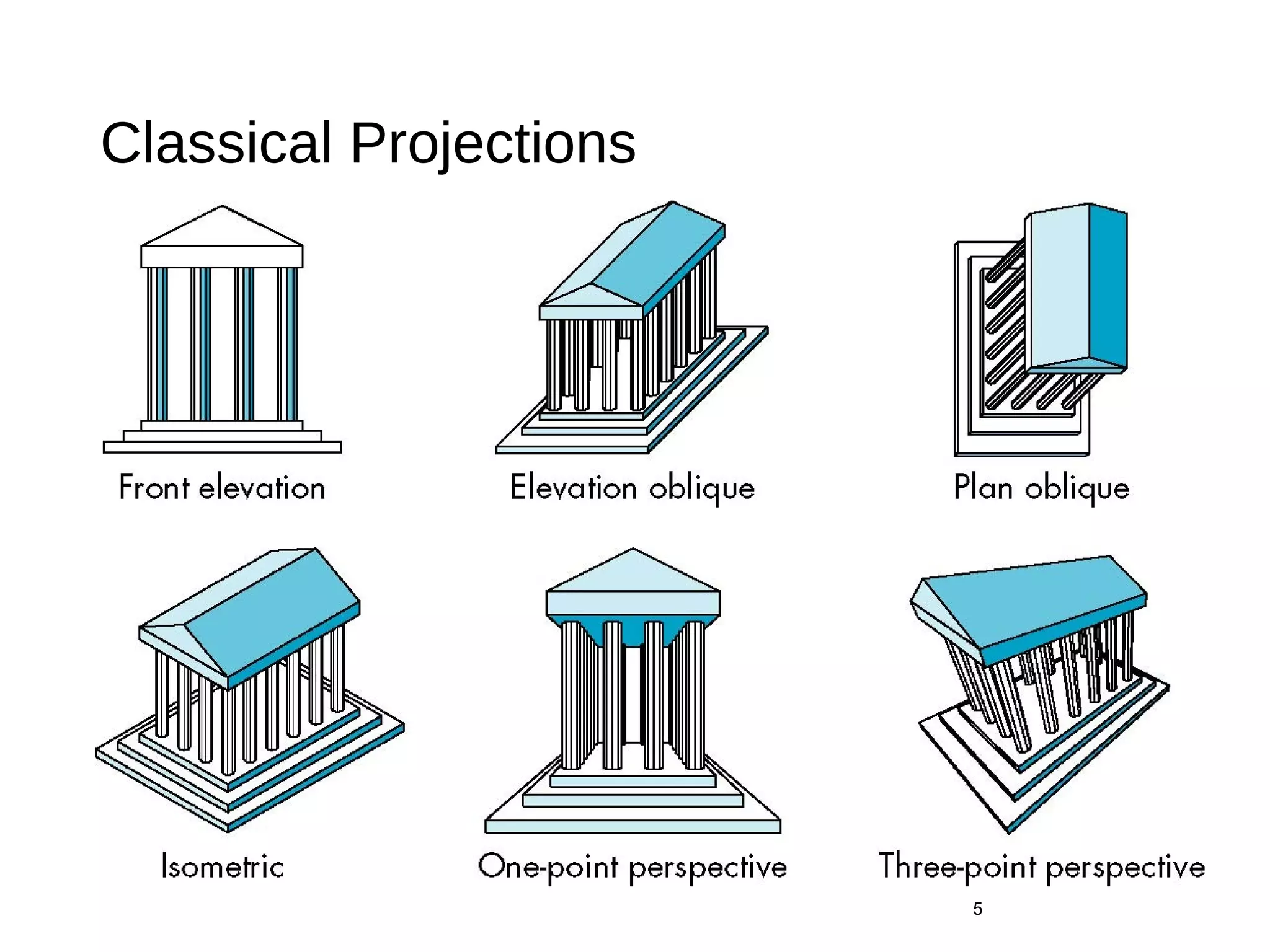 Classical Projections

Front elevation

Elevation oblique

Plan oblique

Isometric

One-point perspective

Three-point perspective

5